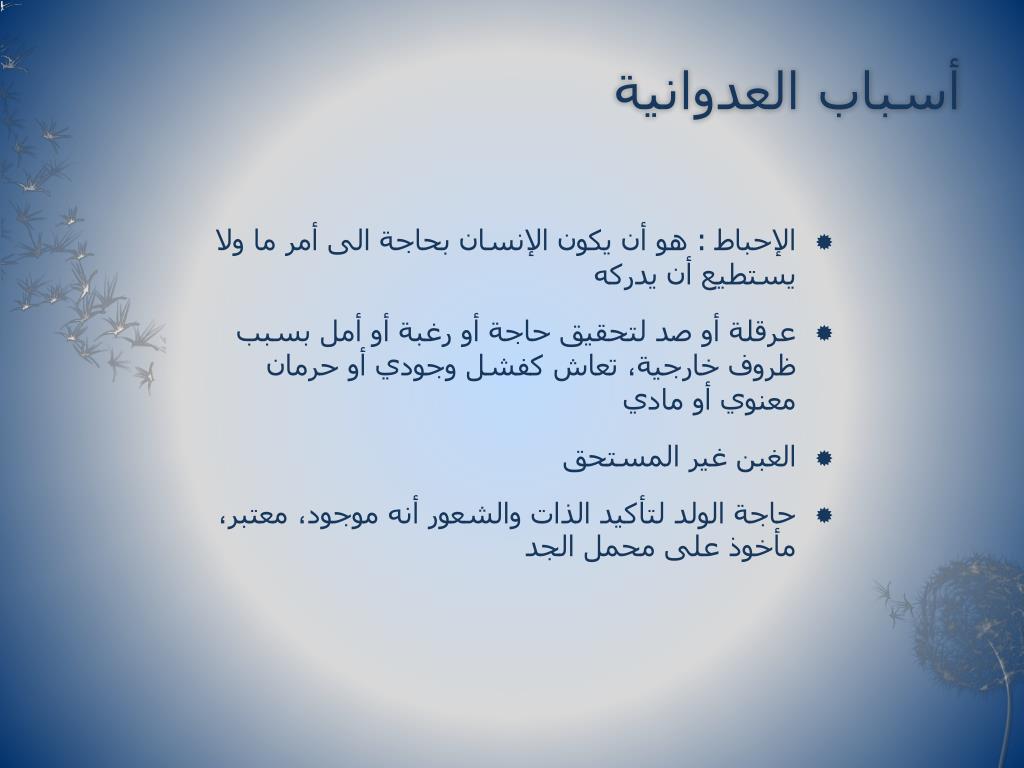 أسباب العدوانية

الإحباط : هو أن يكون الإنسان بحاجة الى أمر ما ولا يستطيع أن يدركه

عرقلة أو صد لتحقيق حاجة أو رغبة أو أمل بسبب ظروف خارجية، تعاش كفشل وجودي أو حرمان معنوي أو مادي

الغبن غير المستحق

حاجة الولد لتأكيد الذات والشعور أنه موجود، معتبر، مأخوذ على محمل الجد